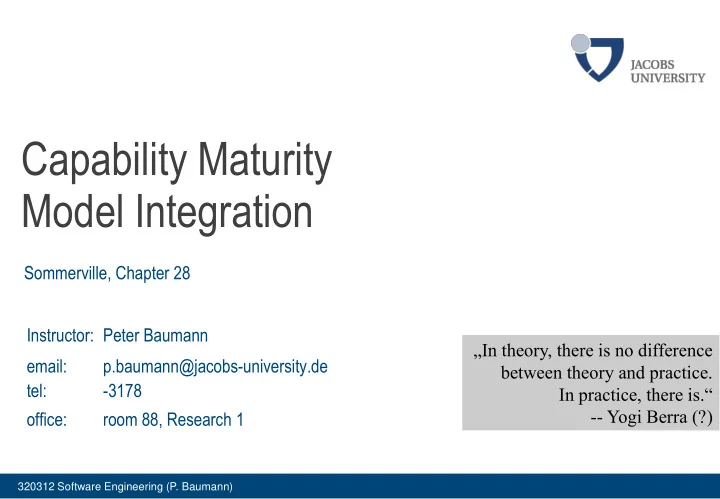 JACOBS UNIVERSITY

Capability Maturity Model Integration

Sommerville, Chapter 28

Instructor: Peter Baumann

email: p.baumann@jacobs-university.de
tel: -3178
office: room 88, Research 1

„In theory, there is no difference between theory and practice. In practice, there is.“
-- Yogi Berra (?)

320312 Software Engineering (P. Baumann)